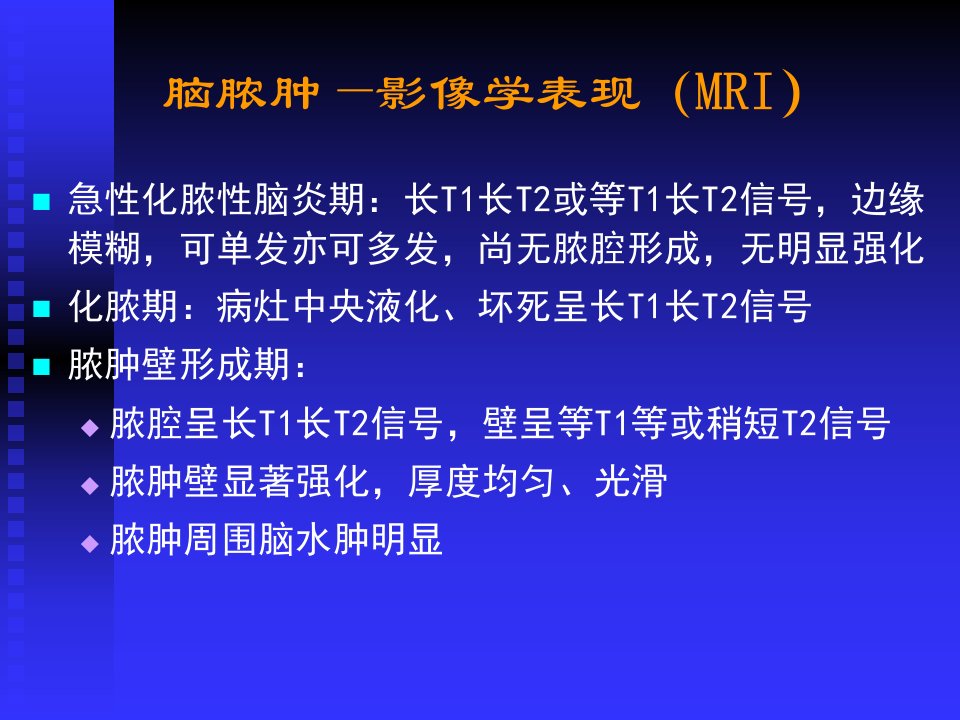 脑脓肿 —影像学表现 (MRI)

■ 急性化脓性脑炎期：长T1长T2或等T1长T2信号，边缘模糊，可单发亦可多发，尚无脓腔形成，无明显强化

■ 化脓期：病灶中央液化、坏死呈长T1长T2信号

■ 脓肿壁形成期：

◆ 脓腔呈长T1长T2信号，壁呈等T1等或稍短T2信号

◆ 脓肿壁显著强化，厚度均匀、光滑

◆ 脓肿周围脑水肿明显